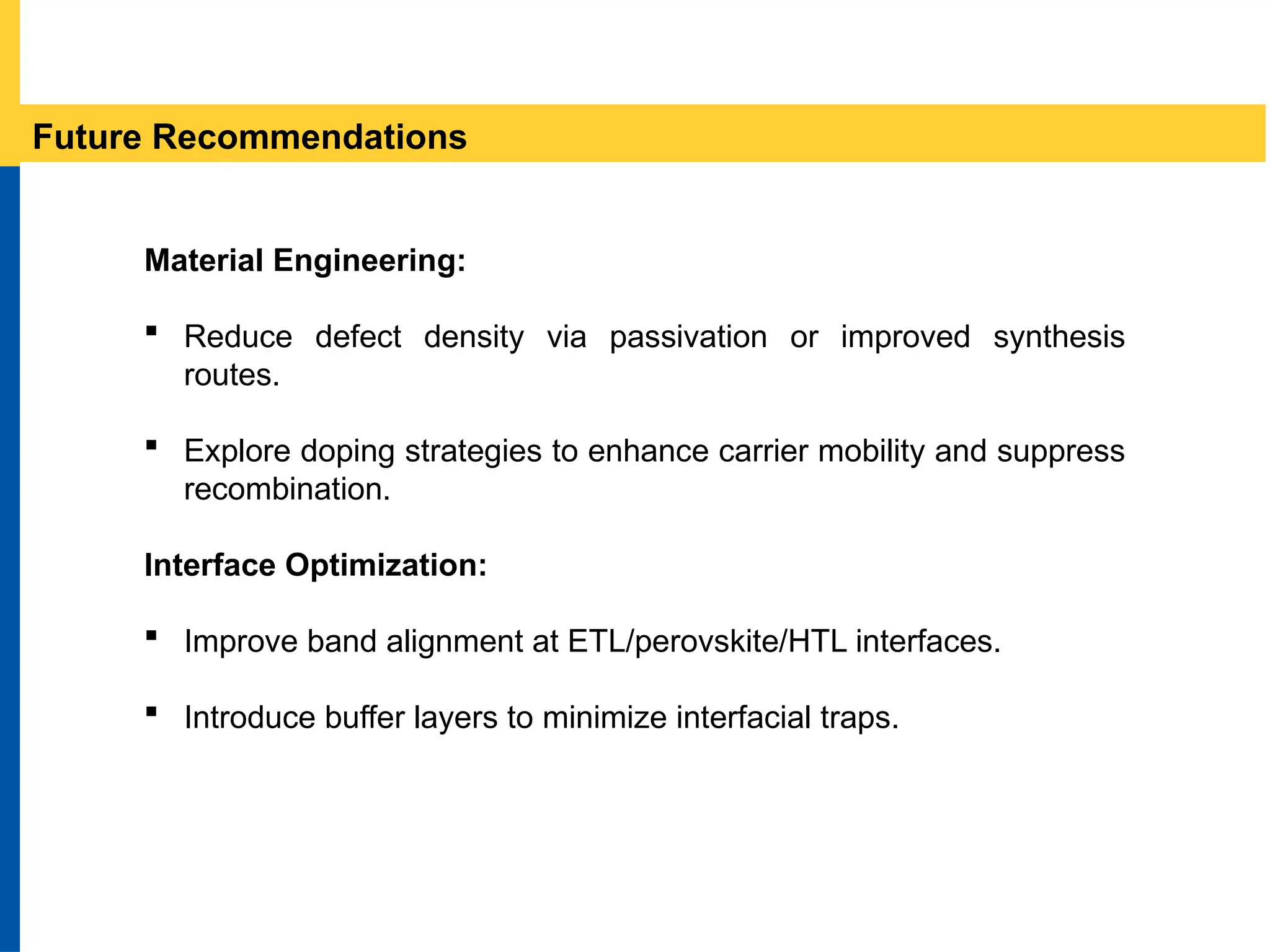 Future Recommendations

Material Engineering:

▪ Reduce defect density via passivation or improved synthesis routes.

▪ Explore doping strategies to enhance carrier mobility and suppress recombination.

Interface Optimization:

▪ Improve band alignment at ETL/perovskite/HTL interfaces.

▪ Introduce buffer layers to minimize interfacial traps.